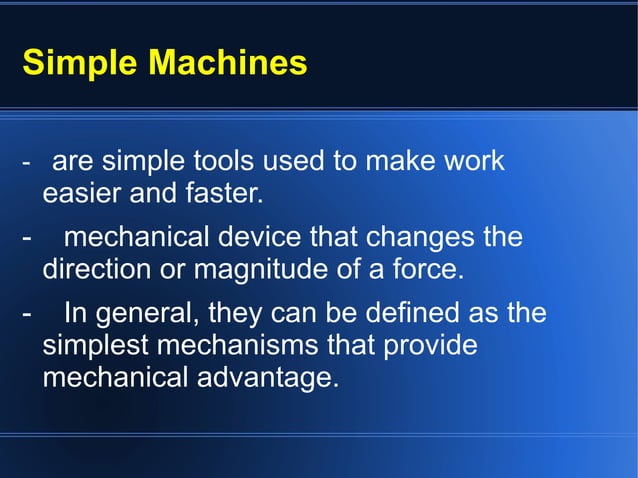 Simple Machines

- are simple tools used to make work easier and faster.

- mechanical device that changes the direction or magnitude of a force.

- In general, they can be defined as the simplest mechanisms that provide mechanical advantage.